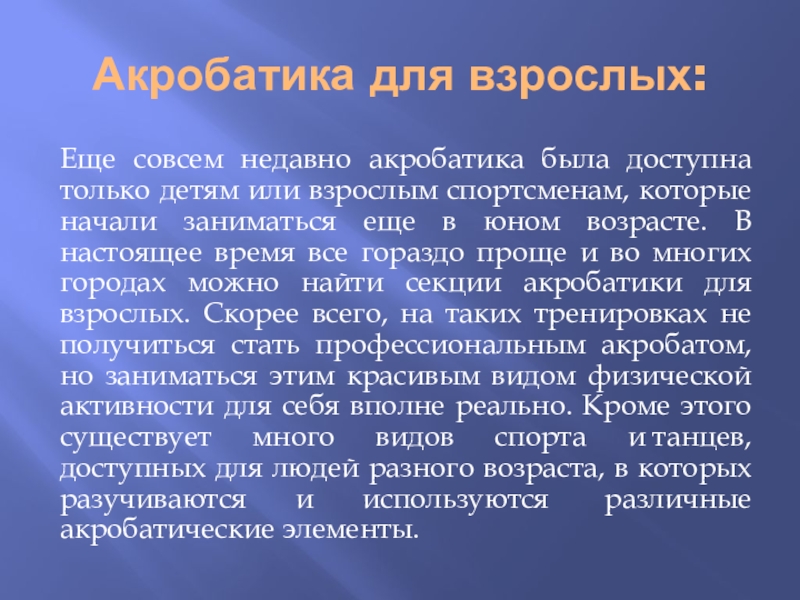 Акробатика для взрослых:

Еще совсем недавно акробатика была доступна только детям или взрослым спортсменам, которые начали заниматься еще в юном возрасте. В настоящее время все гораздо проще и во многих городах можно найти секции акробатики для взрослых. Скорее всего, на таких тренировках не получиться стать профессиональным акробатом, но заниматься этим красивым видом физической активности для себя вполне реально. Кроме этого существует много видов спорта и танцев, доступных для людей разного возраста, в которых разучиваются и используются различные акробатические элементы.